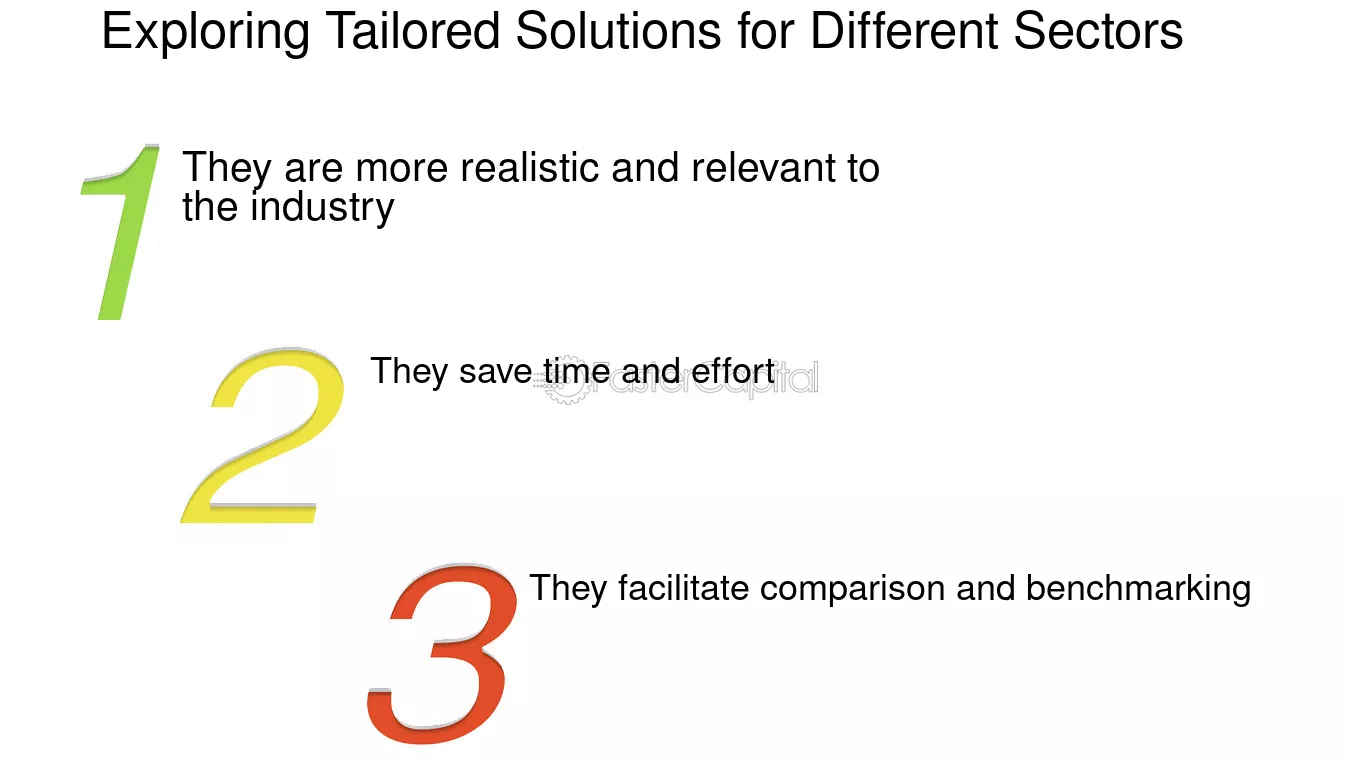 Exploring Tailored Solutions for Different Sectors

1 They are more realistic and relevant to the industry

2 They save time and effort

FasterCapital

3 They facilitate comparison and benchmarking